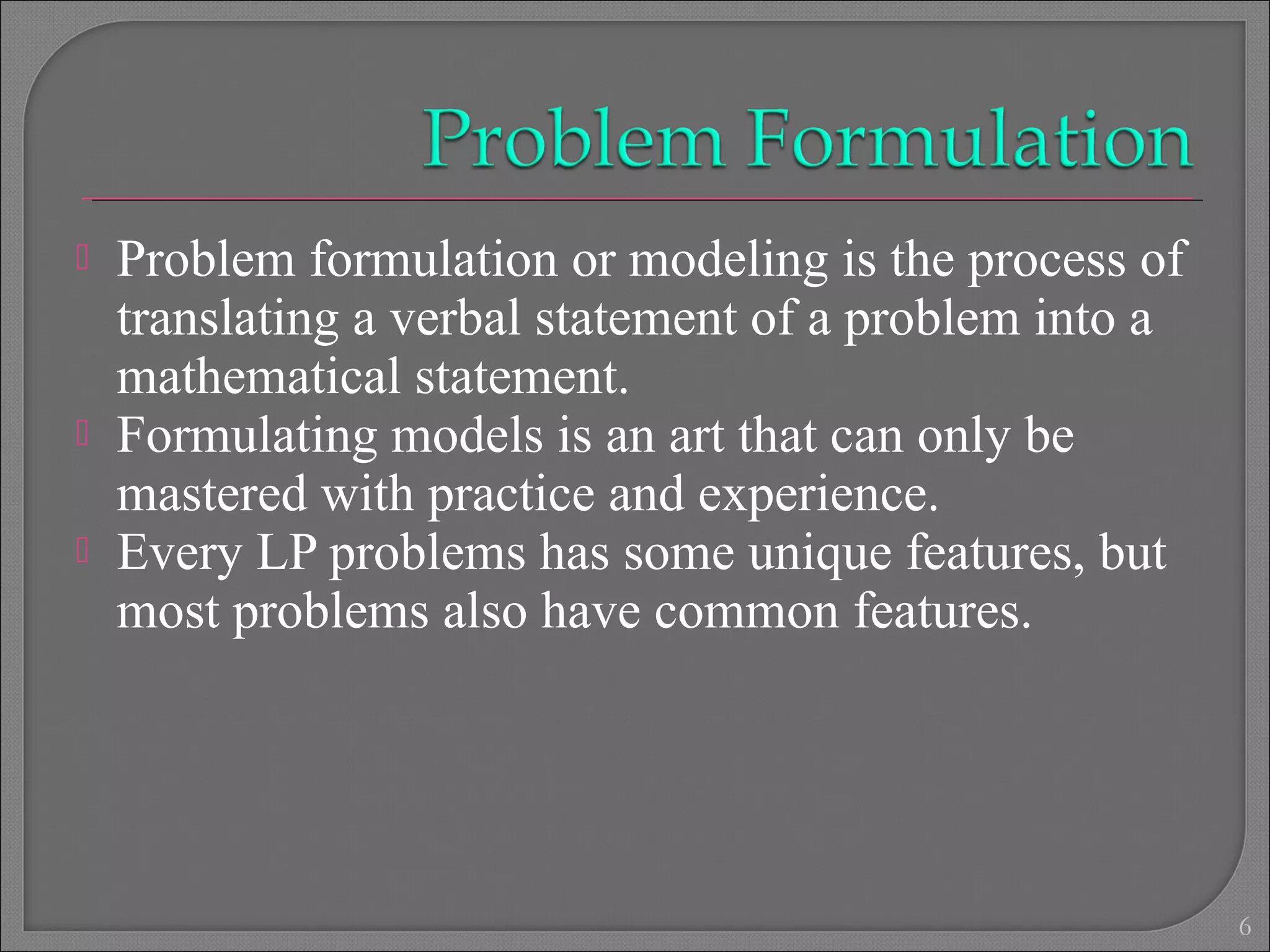 Problem Formulation

Problem formulation or modeling is the process of translating a verbal statement of a problem into a mathematical statement.

Formulating models is an art that can only be mastered with practice and experience.

Every LP problems has some unique features, but most problems also have common features.

6